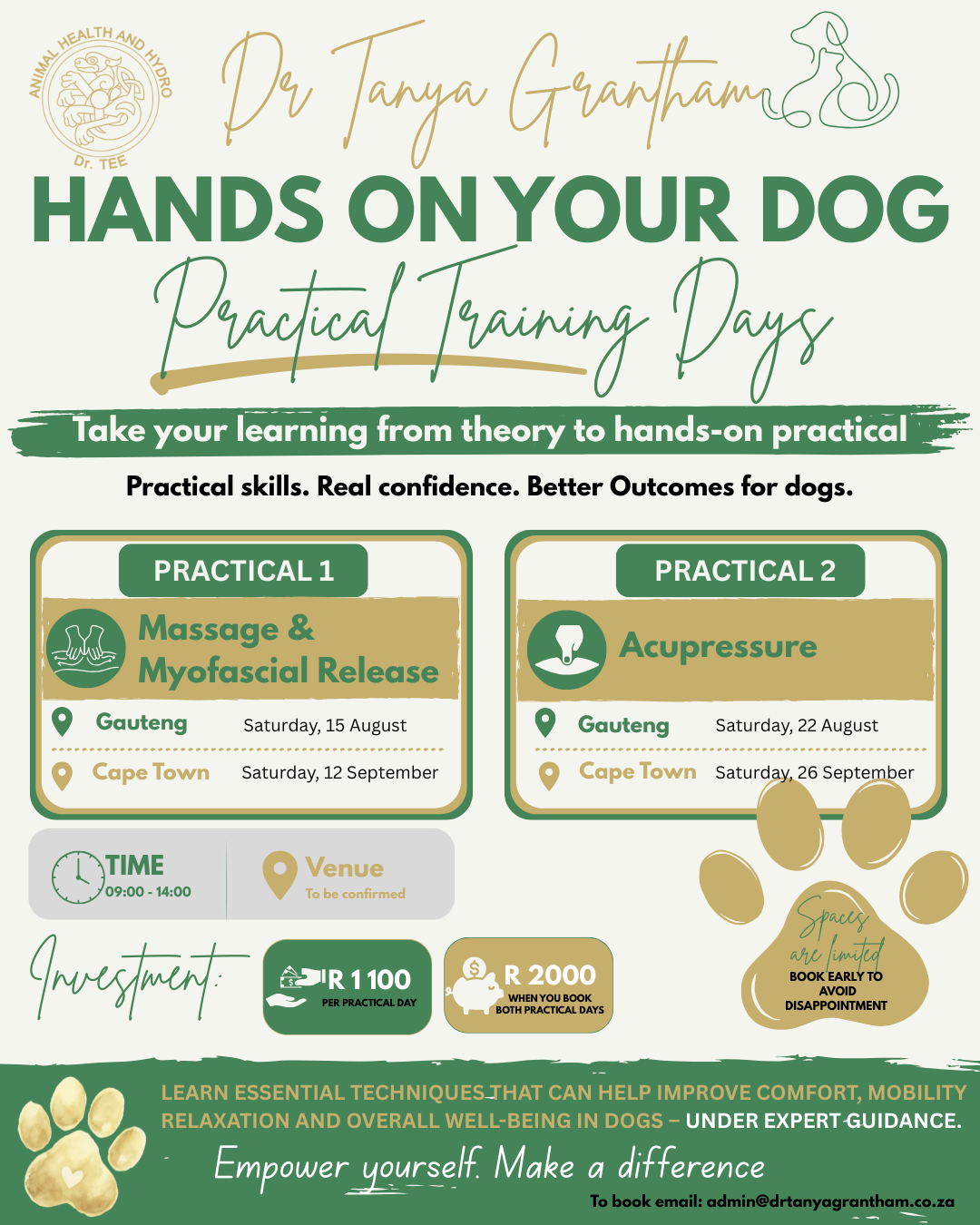 ANIMAL HEALTH AND HYDRO
Dr. TEE

Dr Tanya Grantham

HANDS ON YOUR DOG
Practical Training Days

Take your learning from theory to hands-on practical

Practical skills. Real confidence. Better Outcomes for dogs.

PRACTICAL 1
Massage & Myofascial Release
Gauteng Saturday, 15 August
Cape Town Saturday, 12 September

PRACTICAL 2
Acupressure
Gauteng Saturday, 22 August
Cape Town Saturday, 26 September

TIME
09:00 - 14:00

Venue
To be confirmed

Investment:
R 1 100
PER PRACTICAL DAY

R 2000
WHEN YOU BOOK BOTH PRACTICAL DAYS

Spaces are limited
BOOK EARLY TO AVOID DISAPPOINTMENT

LEARN ESSENTIAL TECHNIQUES THAT CAN HELP IMPROVE COMFORT, MOBILITY RELAXATION AND OVERALL WELL-BEING IN DOGS – UNDER EXPERT GUIDANCE.

Empower yourself. Make a difference

To book email: admin@drtanyagrantham.co.za